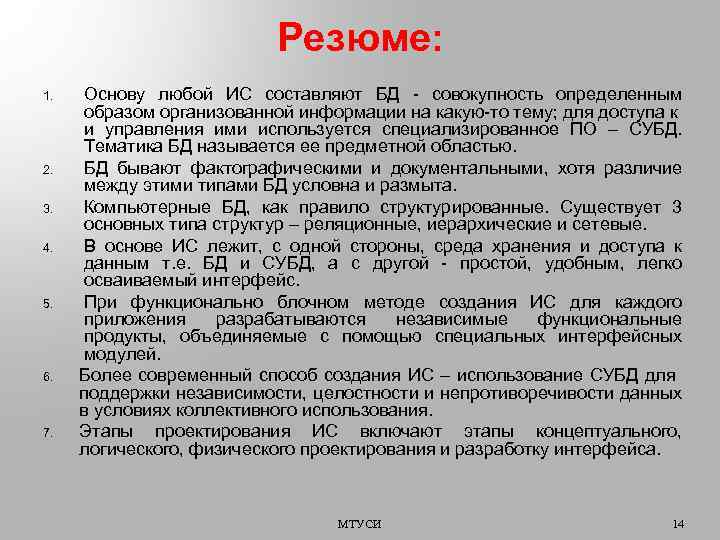 Резюме:

1. Основу любой ИС составляют БД - совокупность определенным образом организованной информации на какую-то тему; для доступа к и управления ими используется специализированное ПО – СУБД. Тематика БД называется ее предметной областью.

2. БД бывают фактографическими и документальными, хотя различие между этими типами БД условна и размыта.

3. Компьютерные БД, как правило структурированные. Существует 3 основных типа структур – реляционные, иерархические и сетевые.

4. В основе ИС лежит, с одной стороны, среда хранения и доступа к данным т.е. БД и СУБД, а с другой - простой, удобным, легко осваиваемый интерфейс.

5. При функционально блочном методе создания ИС для каждого приложения разрабатываются независимые функциональные продукты, объединяемые с помощью специальных интерфейсных модулей.

6. Более современный способ создания ИС – использование СУБД для поддержки независимости, целостности и непротиворечивости данных в условиях коллективного использования.

7. Этапы проектирования ИС включают этапы концептуального, логического, физического проектирования и разработку интерфейса.

МТУСИ

14